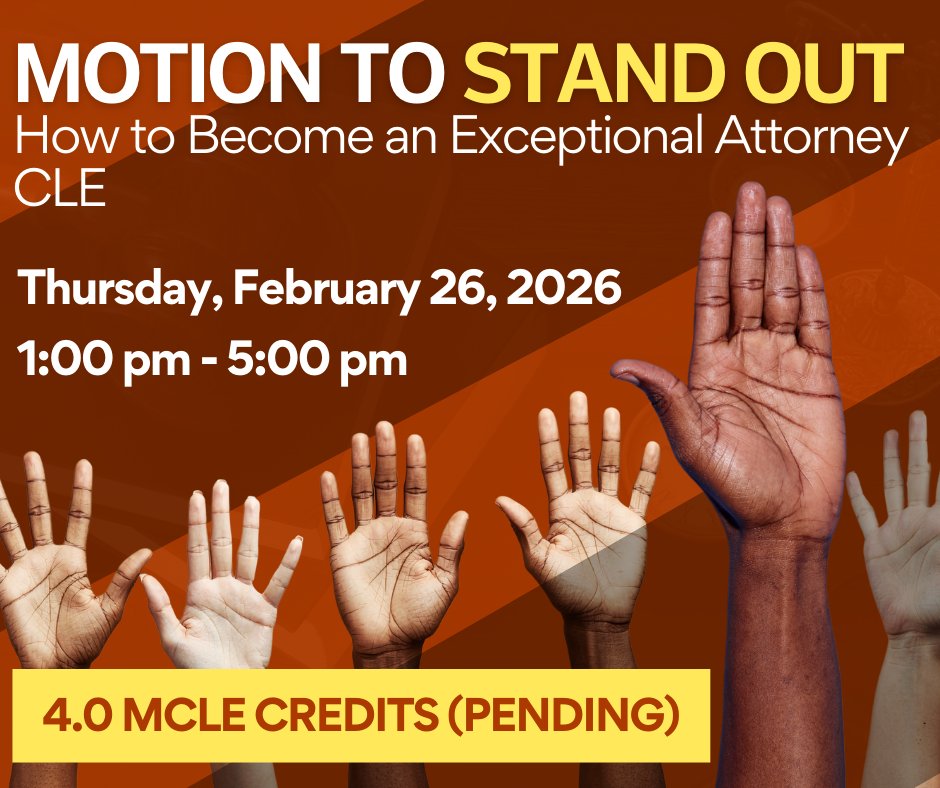 MOTION TO STAND OUT
How to Become an Exceptional Attorney CLE

Thursday, February 26, 2026
1:00 pm - 5:00 pm

4.0 MCLE CREDITS (PENDING)